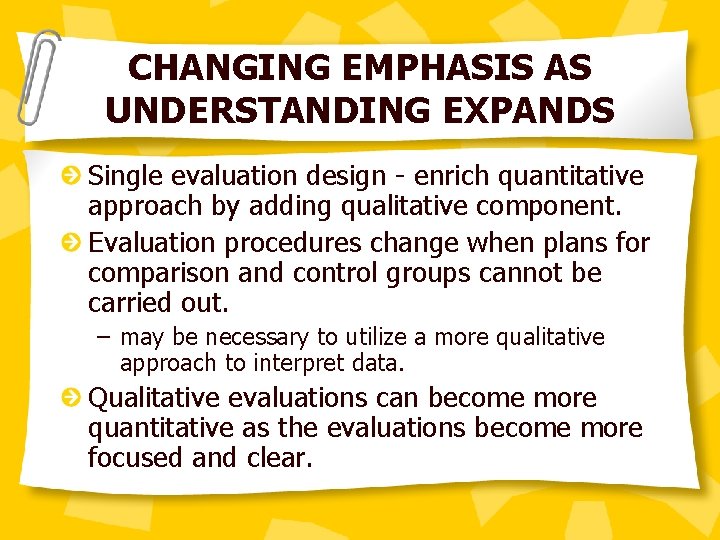 CHANGING EMPHASIS AS UNDERSTANDING EXPANDS

Single evaluation design - enrich quantitative approach by adding qualitative component.

Evaluation procedures change when plans for comparison and control groups cannot be carried out.

– may be necessary to utilize a more qualitative approach to interpret data.

Qualitative evaluations can become more quantitative as the evaluations become more focused and clear.